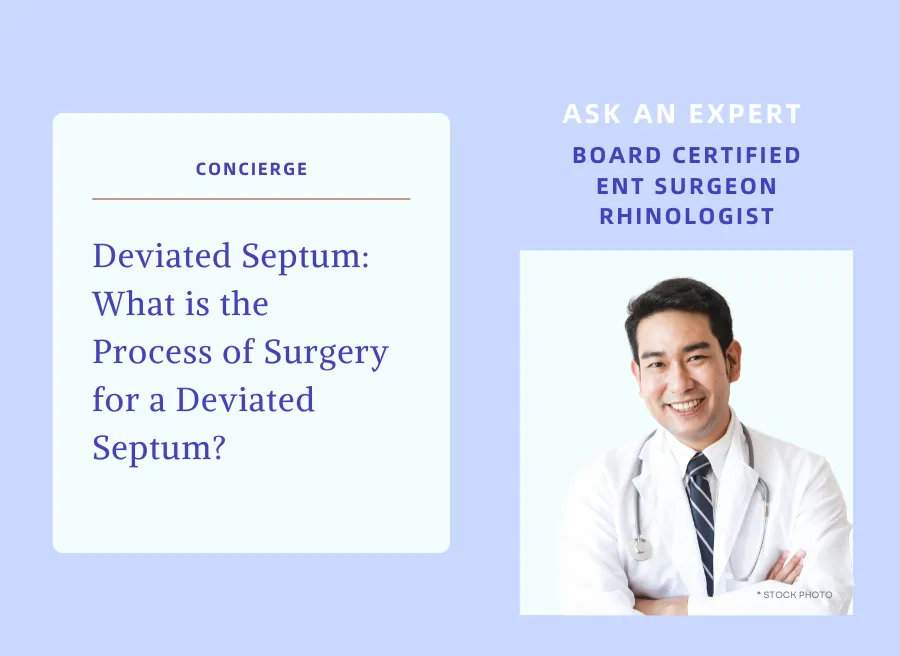 CONCIERGE

Deviated Septum: What is the Process of Surgery for a Deviated Septum?

ASK AN EXPERT

BOARD CERTIFIED ENT SURGEON RHINOLOGIST

* STOCK PHOTO